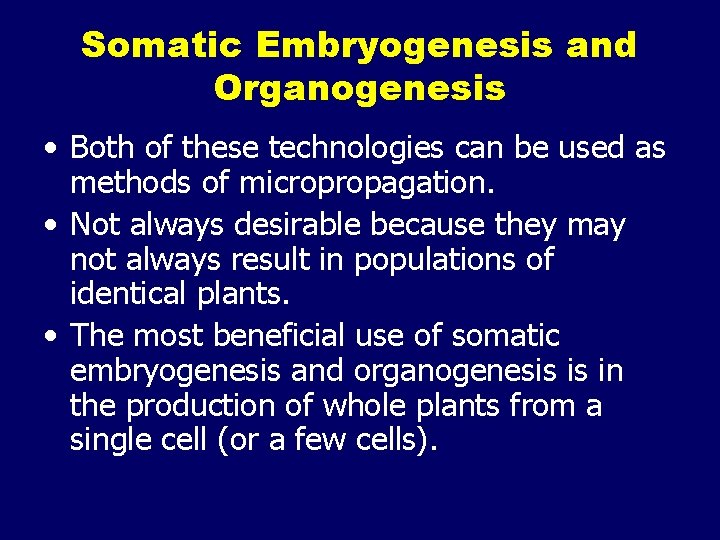 Somatic Embryogenesis and Organogenesis

• Both of these technologies can be used as methods of micropropagation.

• Not always desirable because they may not always result in populations of identical plants.

• The most beneficial use of somatic embryogenesis and organogenesis is in the production of whole plants from a single cell (or a few cells).